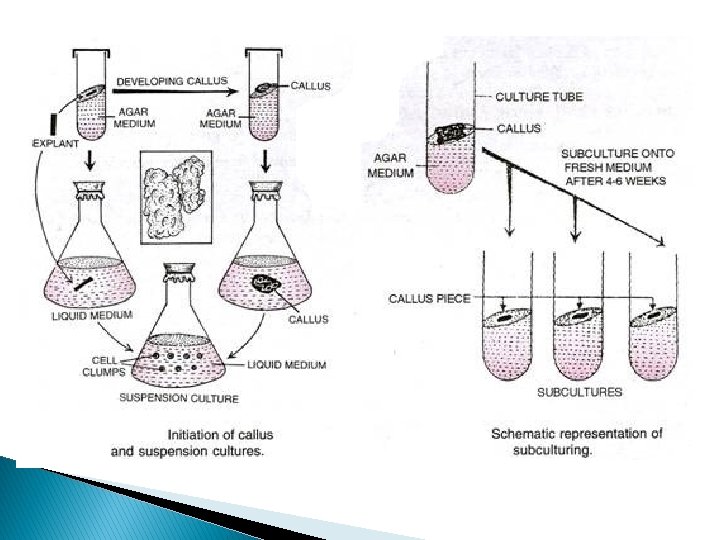 DEVELOPING CALLUS

CALLUS

AGAR MEDIUM

AGAR MEDIUM

EXPLANT

LIQUID MEDIUM

CALLUS

CELL CLUMPS

LIQUID MEDIUM

SUSPENSION CULTURE

Initiation of callus and suspension cultures.

CULTURE TUBE

CALLUS

AGAR MEDIUM

SUBCULTURE ONTO FRESH MEDIUM AFTER 4-6 WEEKS

CALLUS PIECE

SUBCULTURES

Schematic representation of subculturing.